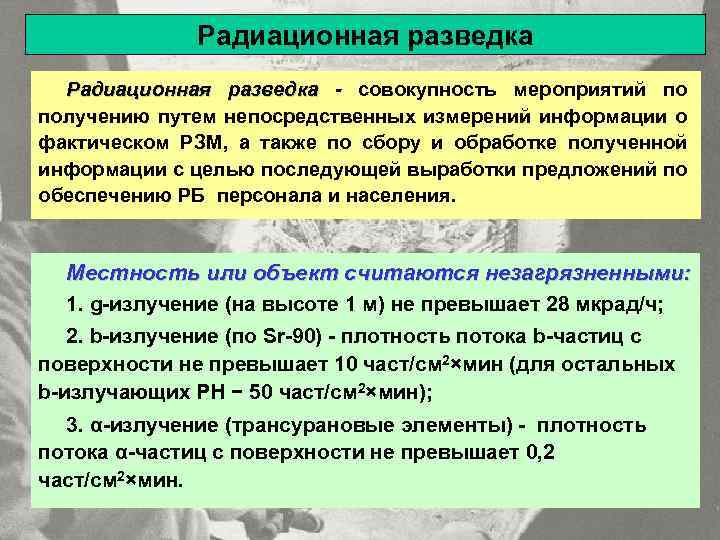 Радиационная разведка

Радиационная разведка - совокупность мероприятий по получению путем непосредственных измерений информации о фактическом РЗМ, а также по сбору и обработке полученной информации с целью последующей выработки предложений по обеспечению РБ персонала и населения.

Местность или объект считаются незагрязненными:

1. g-излучение (на высоте 1 м) не превышает 28 мкрад/ч;

2. b-излучение (по Sr-90) - плотность потока b-частиц с поверхности не превышает 10 част/см$^2$×мин (для остальных b-излучающих РН − 50 част/см$^2$×мин);

3. α-излучение (трансурановые элементы) - плотность потока α-частиц с поверхности не превышает 0,2 част/см$^2$×мин.